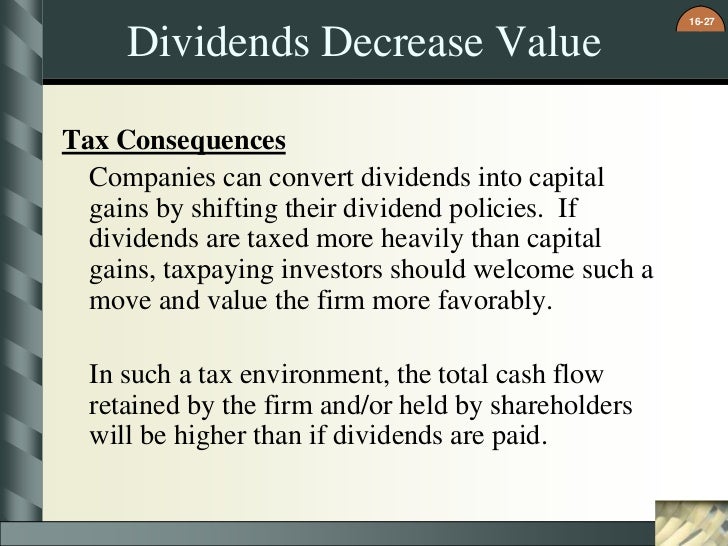 16-27

Dividends Decrease Value

Tax Consequences

Companies can convert dividends into capital gains by shifting their dividend policies. If dividends are taxed more heavily than capital gains, taxpaying investors should welcome such a move and value the firm more favorably.

In such a tax environment, the total cash flow retained by the firm and/or held by shareholders will be higher than if dividends are paid.